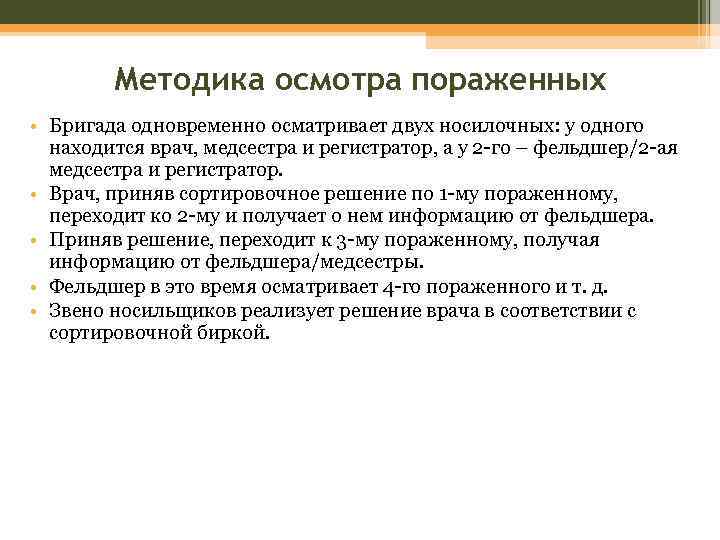 Методика осмотра пораженных

• Бригада одновременно осматривает двух носилочных: у одного находится врач, медсестра и регистратор, а у 2-го – фельдшер/2-ая медсестра и регистратор.
• Врач, приняв сортировочное решение по 1-му пораженному, переходит ко 2-му и получает о нем информацию от фельдшера.
• Приняв решение, переходит к 3-му пораженному, получая информацию от фельдшера/медсестры.
• Фельдшер в это время осматривает 4-го пораженного и т. д.
• Звено носильщиков реализует решение врача в соответствии с сортировочной биркой.